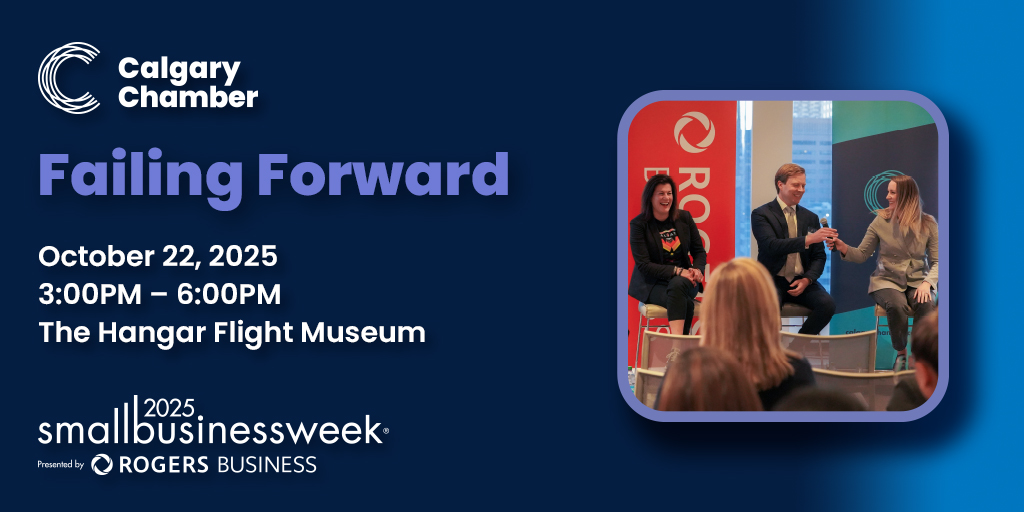 Calgary Chamber

Failing Forward

October 22, 2025
3:00PM – 6:00PM
The Hangar Flight Museum

2025
smallbusinessweek®
Presented by ROGERS BUSINESS

ROG